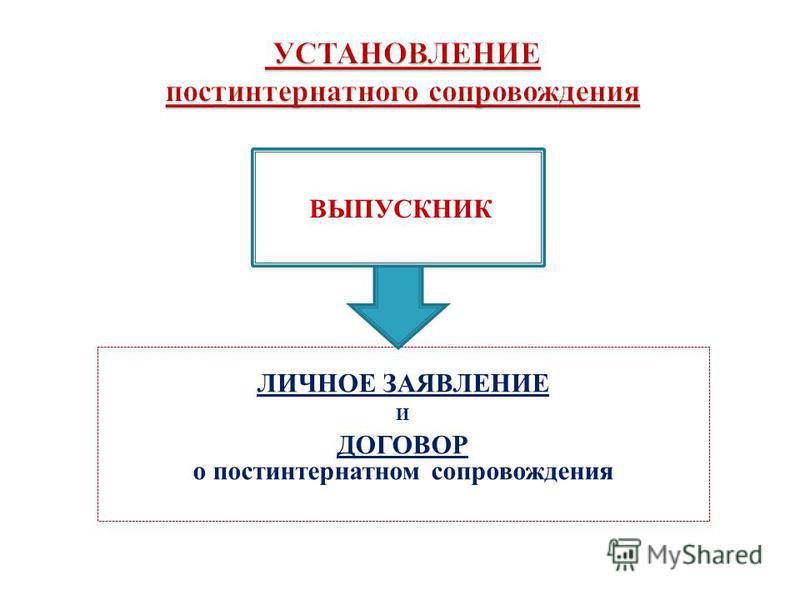 УСТАНОВЛЕНИЕ
постинтернатного сопровождения

ВЫПУСКНИК

ЛИЧНОЕ ЗАЯВЛЕНИЕ
и
ДОГОВОР
о постинтернатном сопровождения

MyShared